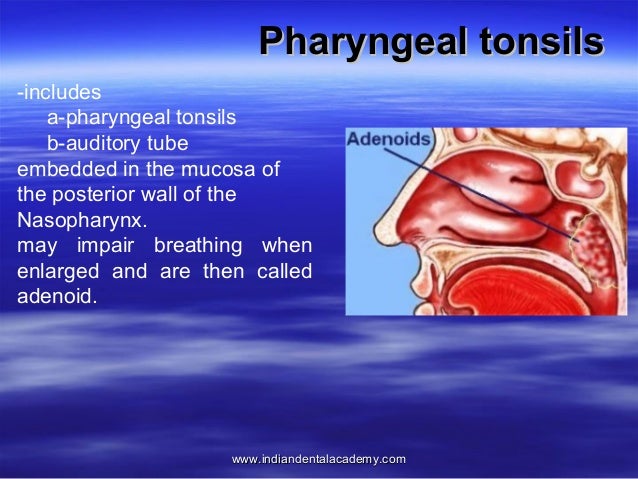 Pharyngeal tonsils

-includes
a-pharyngeal tonsils
b-auditory tube
embedded in the mucosa of the posterior wall of the Nasopharynx.
may impair breathing when enlarged and are then called adenoid.

Adenoids

www.indiandentalacademy.com